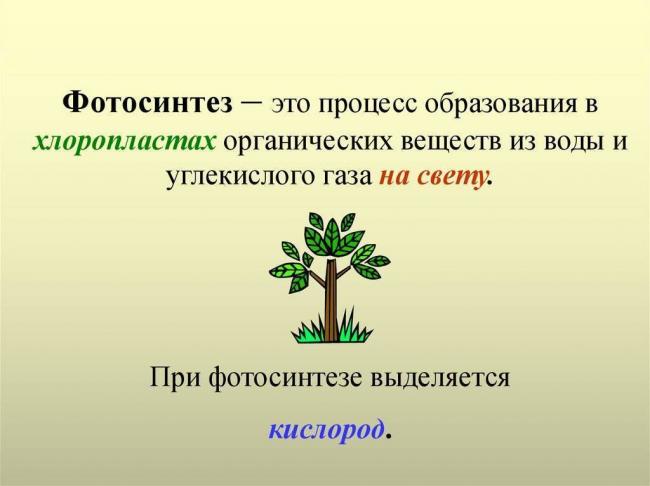 Фотосинтез – это процесс образования в хлоропластах органических веществ из воды и углекислого газа на свету.

При фотосинтезе выделяется

кислород.